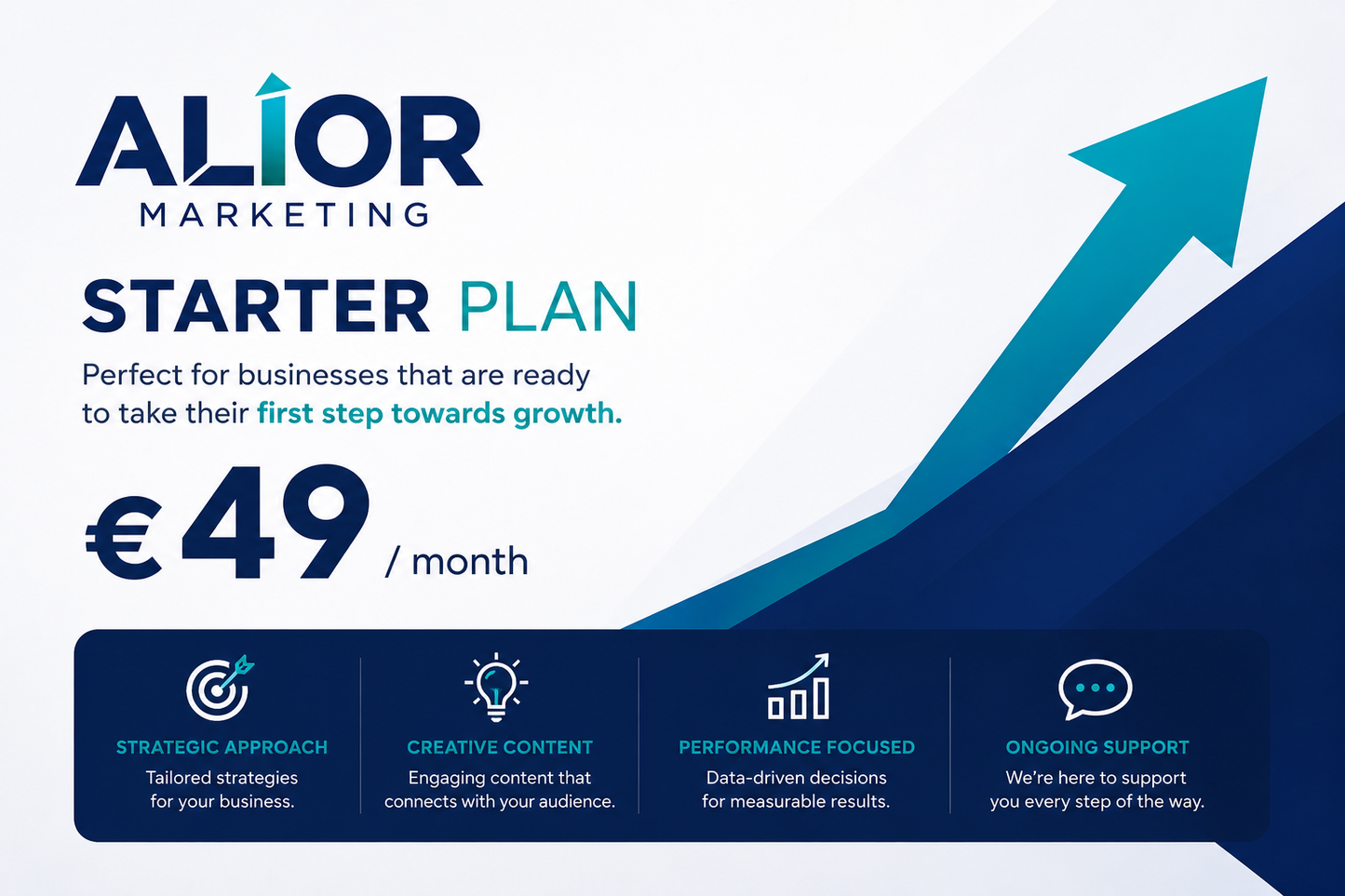 ALIOR
MARKETING

STARTER PLAN

Perfect for businesses that are ready to take their first step towards growth.

€49 / month

STRATEGIC APPROACH
Tailored strategies for your business.

CREATIVE CONTENT
Engaging content that connects with your audience.

PERFORMANCE FOCUSED
Data-driven decisions for measurable results.

ONGOING SUPPORT
We're here to support you every step of the way.